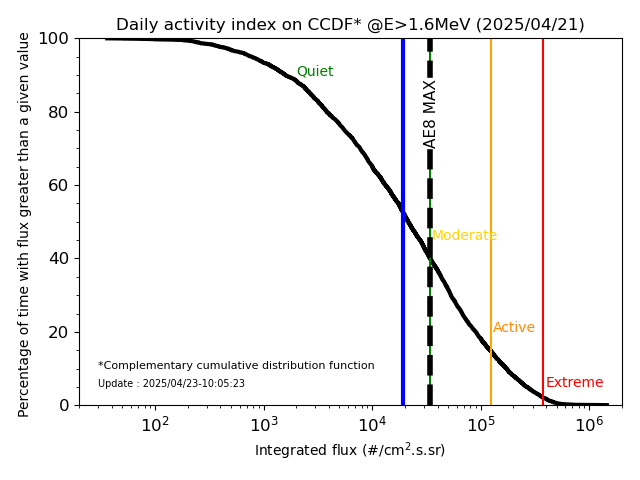 Daily activity index on CCDF* @E>1.6MeV (2025/04/21)

Percentage of time with flux greater than a given value

100
80
60
40
20
0

Quiet
AE8 MAX
Moderate
Active
Extreme

*Complementary cumulative distribution function
Update : 2025/04/23-10:05:23

$10^2$ $10^3$ $10^4$ $10^5$ $10^6$

Integrated flux (#/cm$^2$.s.sr)